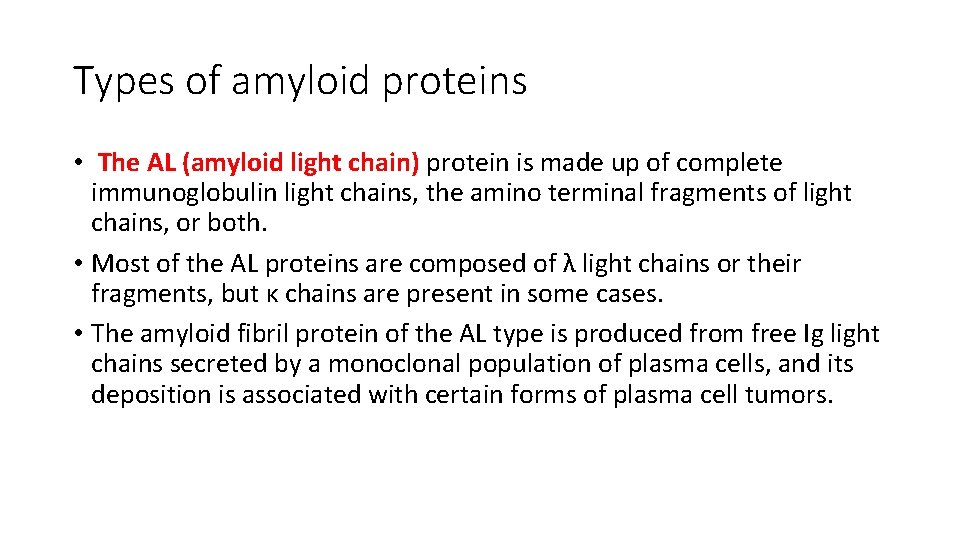 Types of amyloid proteins

• The AL (amyloid light chain) protein is made up of complete immunoglobulin light chains, the amino terminal fragments of light chains, or both.

• Most of the AL proteins are composed of λ light chains or their fragments, but κ chains are present in some cases.

• The amyloid fibril protein of the AL type is produced from free Ig light chains secreted by a monoclonal population of plasma cells, and its deposition is associated with certain forms of plasma cell tumors.